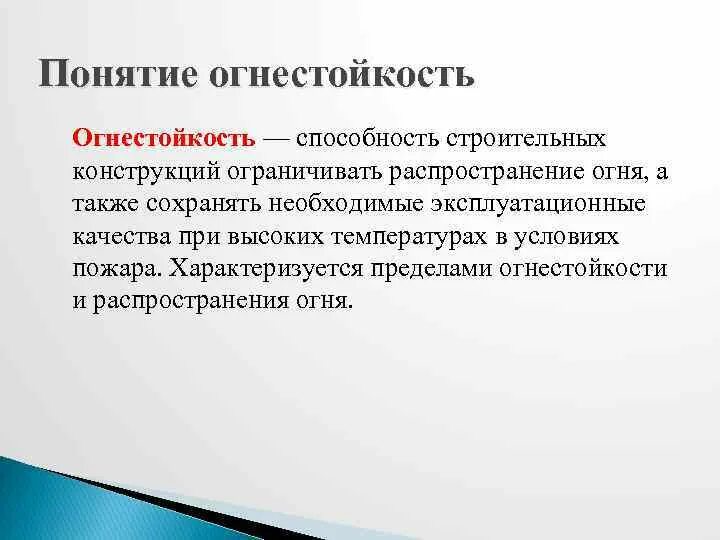 Понятие огнестойкость

Огнестойкость — способность строительных конструкций ограничивать распространение огня, а также сохранять необходимые эксплуатационные качества при высоких температурах в условиях пожара. Характеризуется пределами огнестойкости и распространения огня.